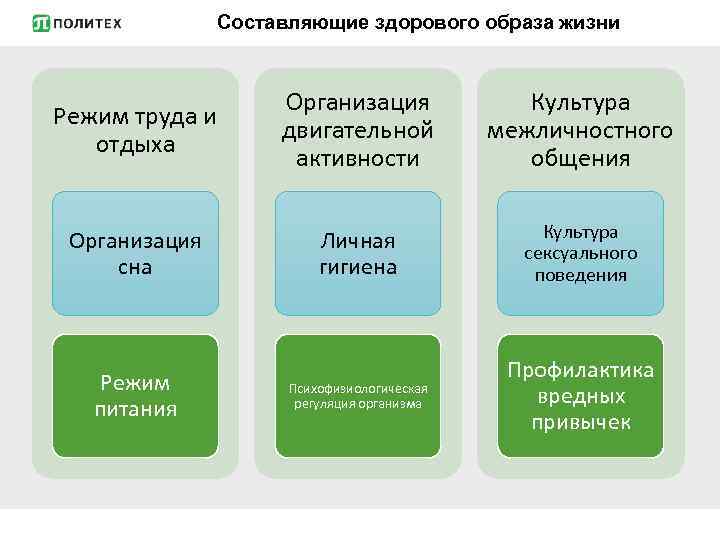 ПОЛИТЕХ

Составляющие здорового образа жизни

Режим труда и отдыха

Организация сна

Режим питания

Организация двигательной активности

Личная гигиена

Психофизиологическая регуляция организма

Культура межличностного общения

Культура сексуального поведения

Профилактика вредных привычек